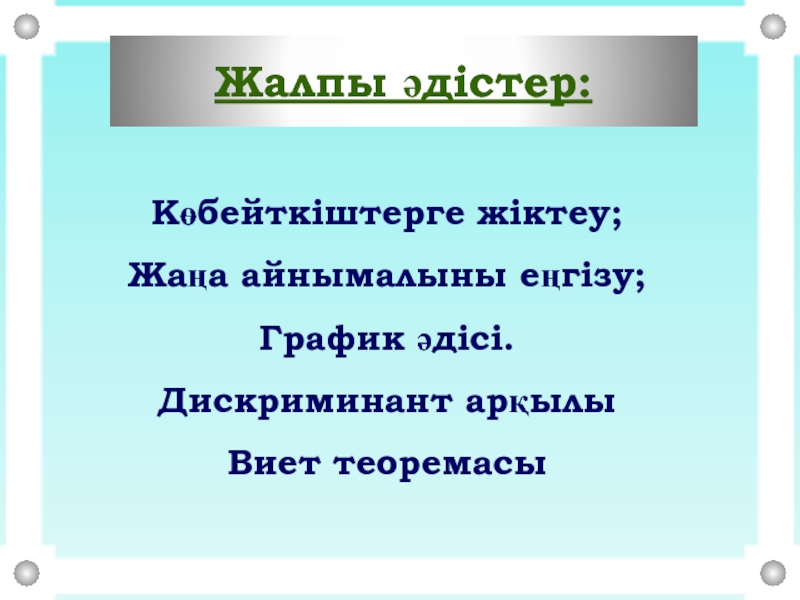 Жалпы әдістер:

Көбейткіштерге жіктеу;

Жаңа айнымалыны еңгізу;

График әдісі.

Дискриминант арқылы

Виет теоремасы